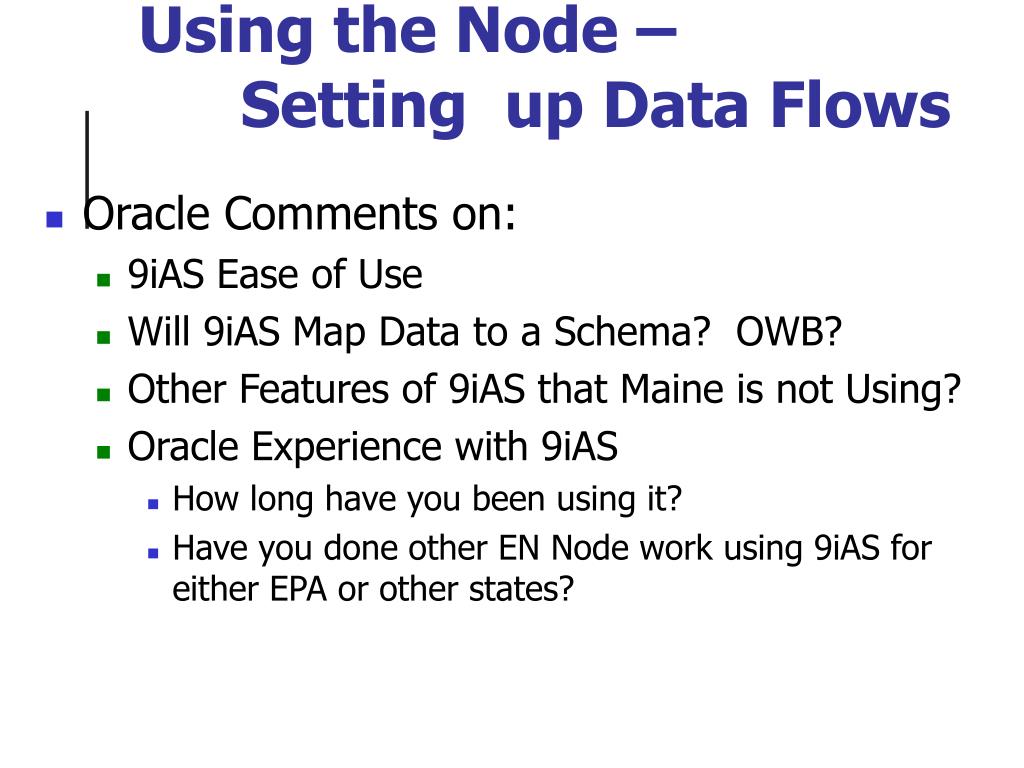 Using the Node –
Setting up Data Flows

Oracle Comments on:
9iAS Ease of Use
Will 9iAS Map Data to a Schema? OWB?
Other Features of 9iAS that Maine is not Using?
Oracle Experience with 9iAS
How long have you been using it?
Have you done other EN Node work using 9iAS for either EPA or other states?